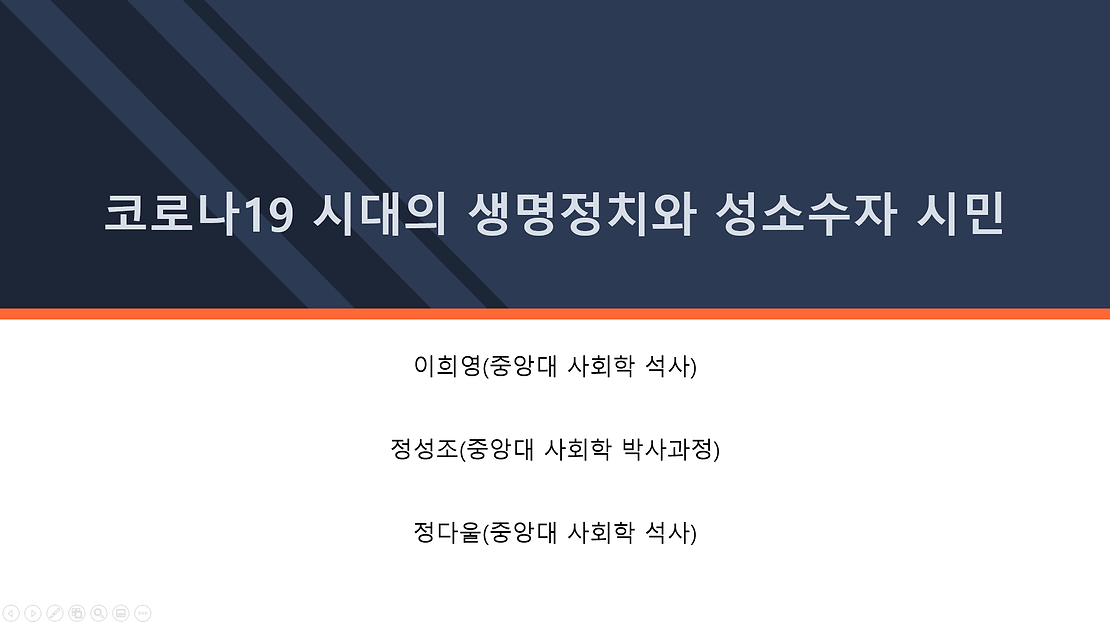 코로나19 시대의 생명정치와 성소수자 시민

이희영(중앙대 사회학 석사)

정성조(중앙대 사회학 박사과정)

정다울(중앙대 사회학 석사)